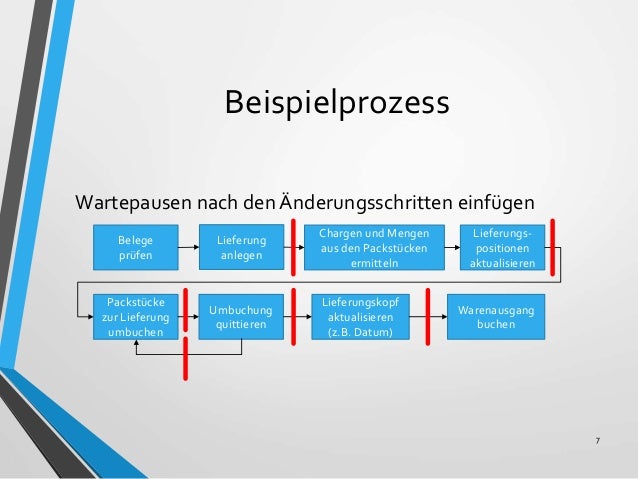 Beispielprozess

Wartepausen nach den Änderungsschritten einfügen

Belege prüfen

Lieferung anlegen

Chargen und Mengen aus den Packstücken ermitteln

Lieferungspositionen aktualisieren

Packstücke zur Lieferung umbuchen

Umbuchung quittieren

Lieferungskopf aktualisieren (z.B. Datum)

Warenausgang buchen

7